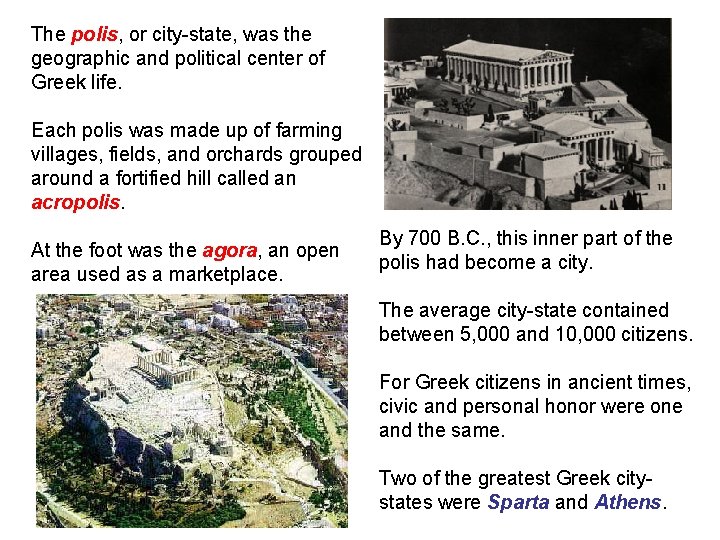 The polis, or city-state, was the geographic and political center of Greek life.

Each polis was made up of farming villages, fields, and orchards grouped around a fortified hill called an acropolis.

At the foot was the agora, an open area used as a marketplace.

By 700 B.C., this inner part of the polis had become a city.

The average city-state contained between 5,000 and 10,000 citizens.

For Greek citizens in ancient times, civic and personal honor were one and the same.

Two of the greatest Greek city-states were Sparta and Athens.